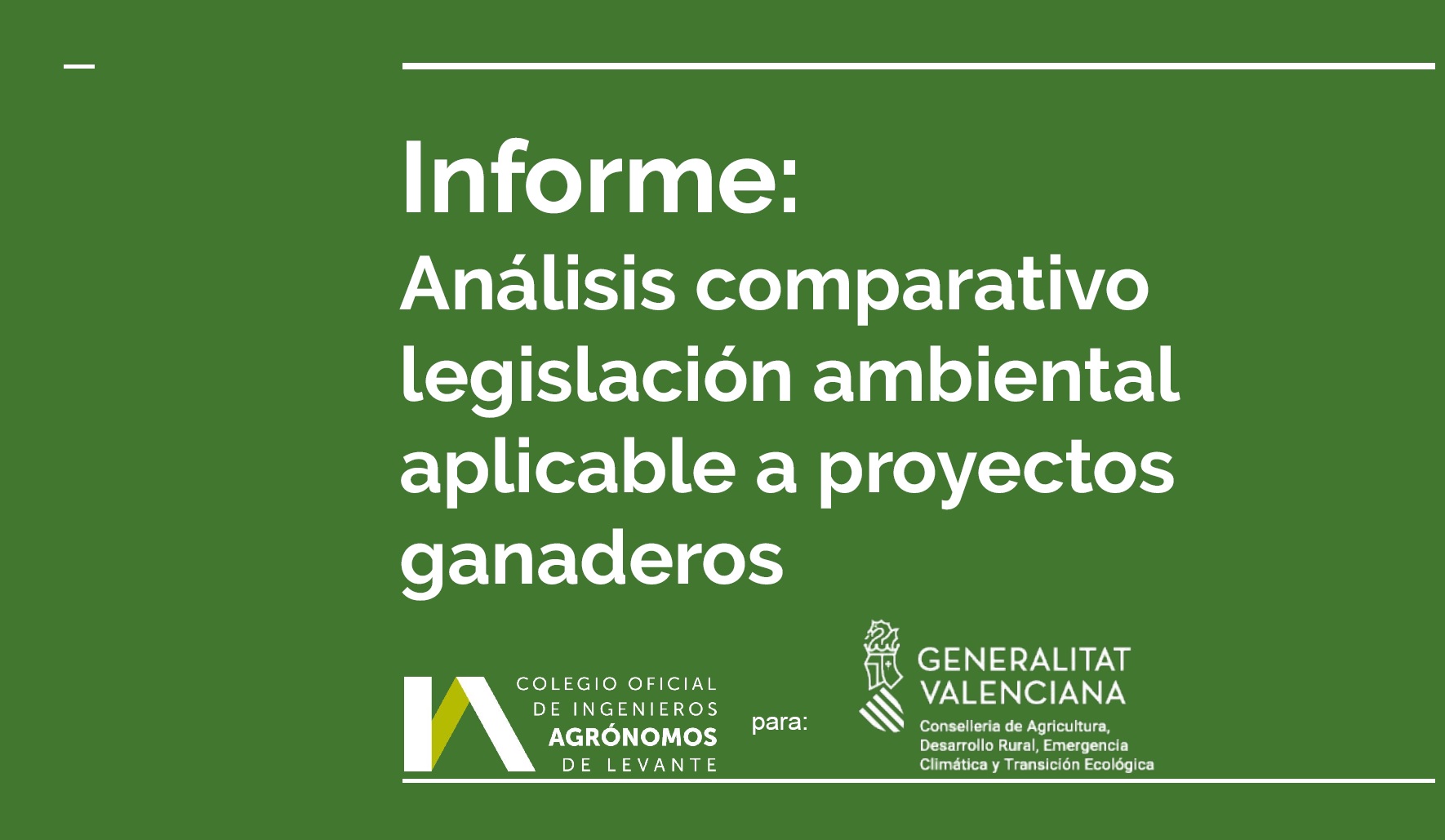 Informe:
Análisis comparativo legislación ambiental aplicable a proyectos ganaderos

COLEGIO OFICIAL DE INGENIEROS AGRÓNOMOS DE LEVANTE

para:

GENERALITAT VALENCIANA
Conselleria de Agricultura, Desarrollo Rural, Emergencia Climática y Transición Ecológica